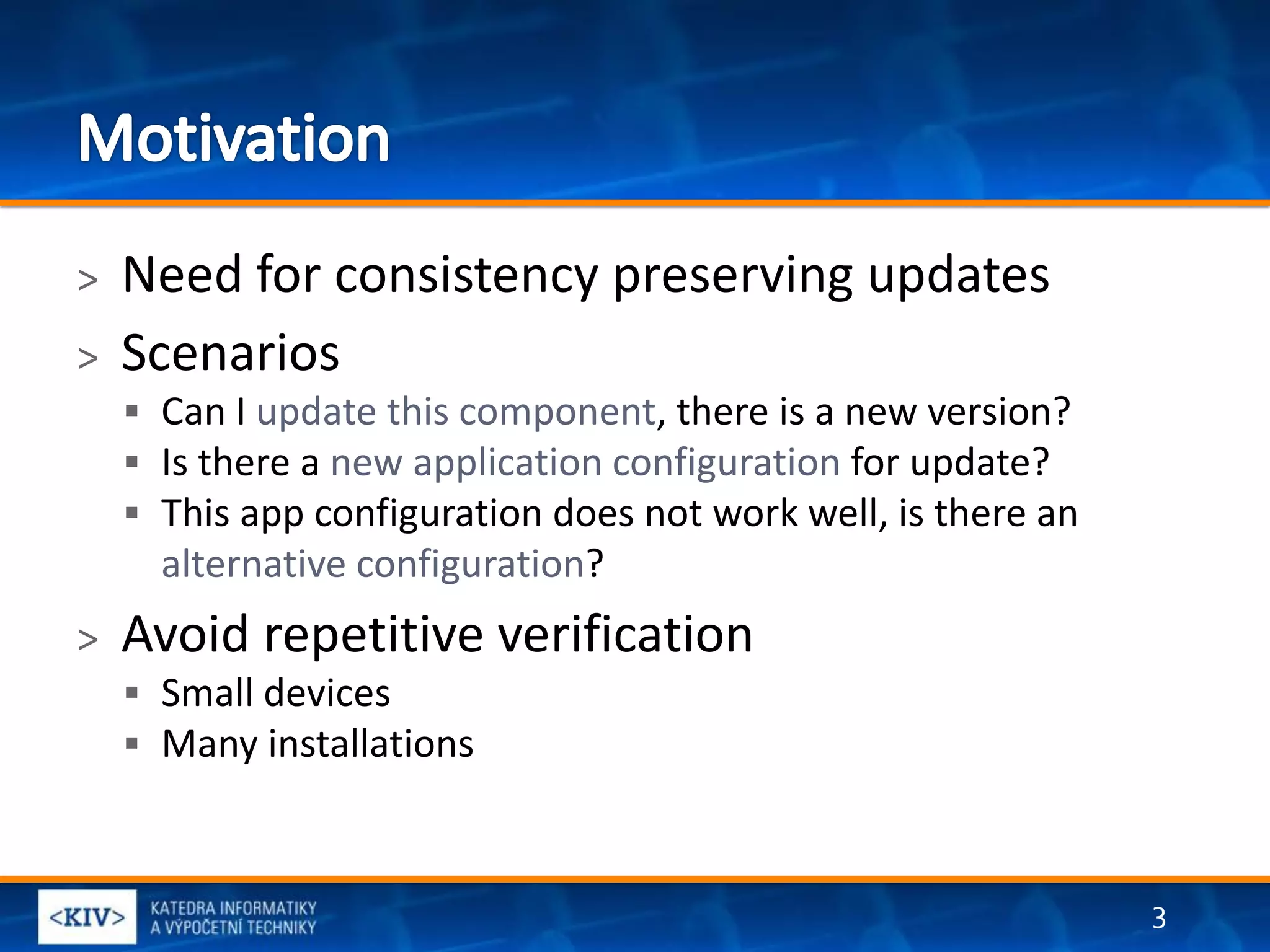 Motivation

> Need for consistency preserving updates

> Scenarios

▪ Can I update this component, there is a new version?

▪ Is there a new application configuration for update?

▪ This app configuration does not work well, is there an alternative configuration?

> Avoid repetitive verification

▪ Small devices

▪ Many installations

<KIV> KATEDRA INFORMATIKY A VÝPOČETNÍ TECHNIKY

3